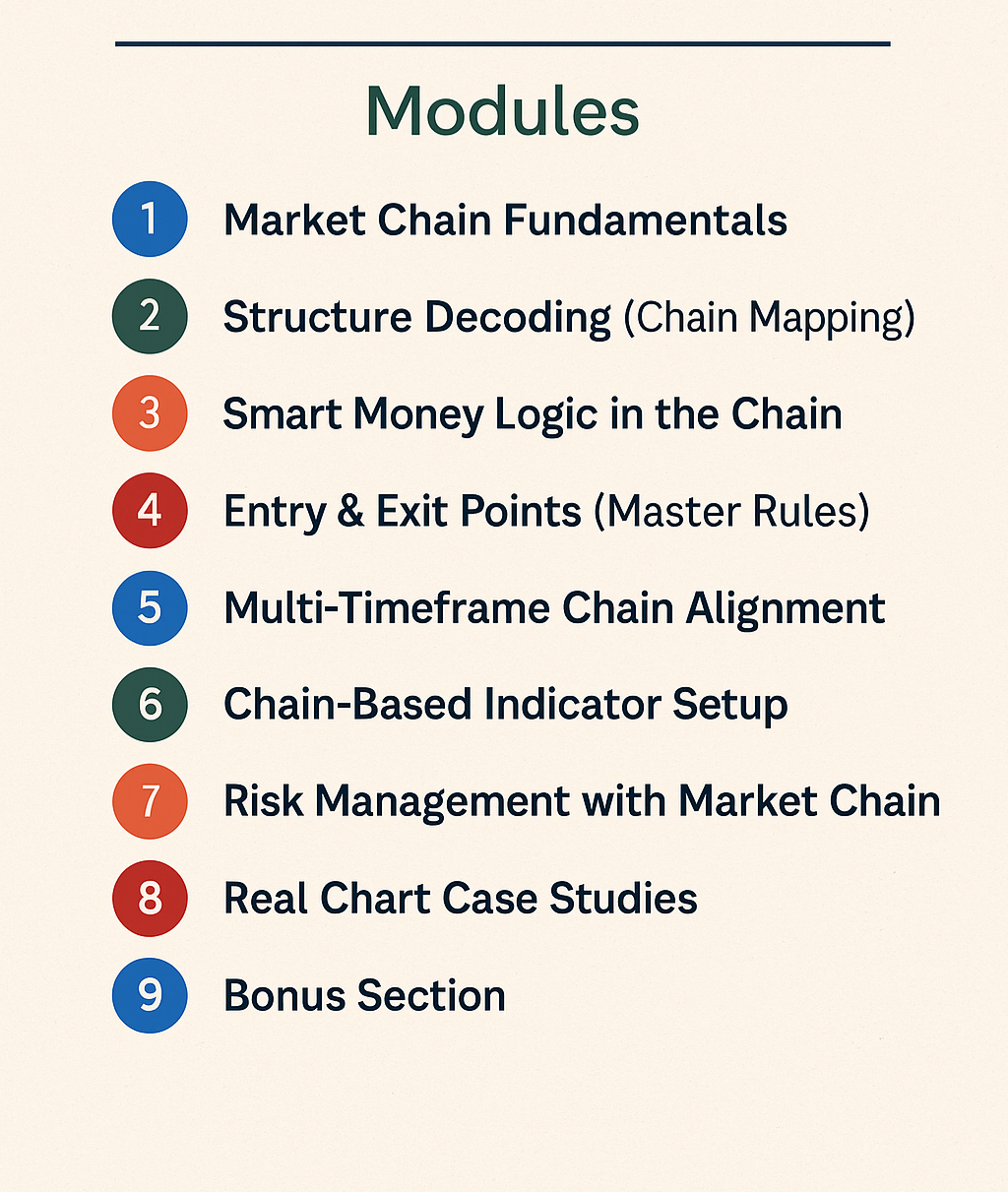 Modules

1 Market Chain Fundamentals

2 Structure Decoding (Chain Mapping)

3 Smart Money Logic in the Chain

4 Entry & Exit Points (Master Rules)

5 Multi-Timeframe Chain Alignment

6 Chain-Based Indicator Setup

7 Risk Management with Market Chain

8 Real Chart Case Studies

9 Bonus Section